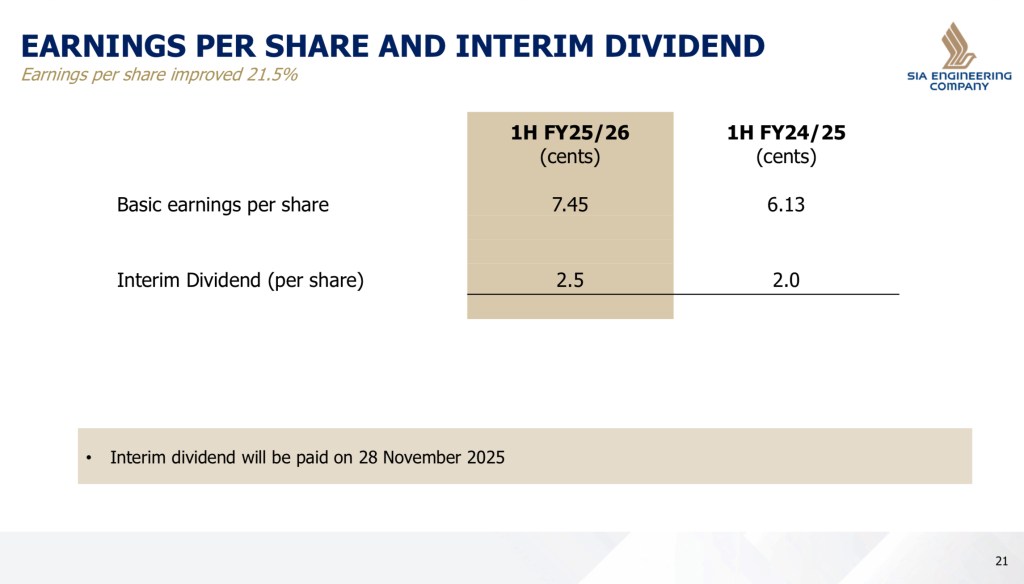 EARNINGS PER SHARE AND INTERIM DIVIDEND
Earnings per share improved 21.5%

SIA ENGINEERING COMPANY

| | 1H FY25/26 (cents) | 1H FY24/25 (cents) |
|---|---|---|
| Basic earnings per share | 7.45 | 6.13 |
| Interim Dividend (per share) | 2.5 | 2.0 |

• Interim dividend will be paid on 28 November 2025

21